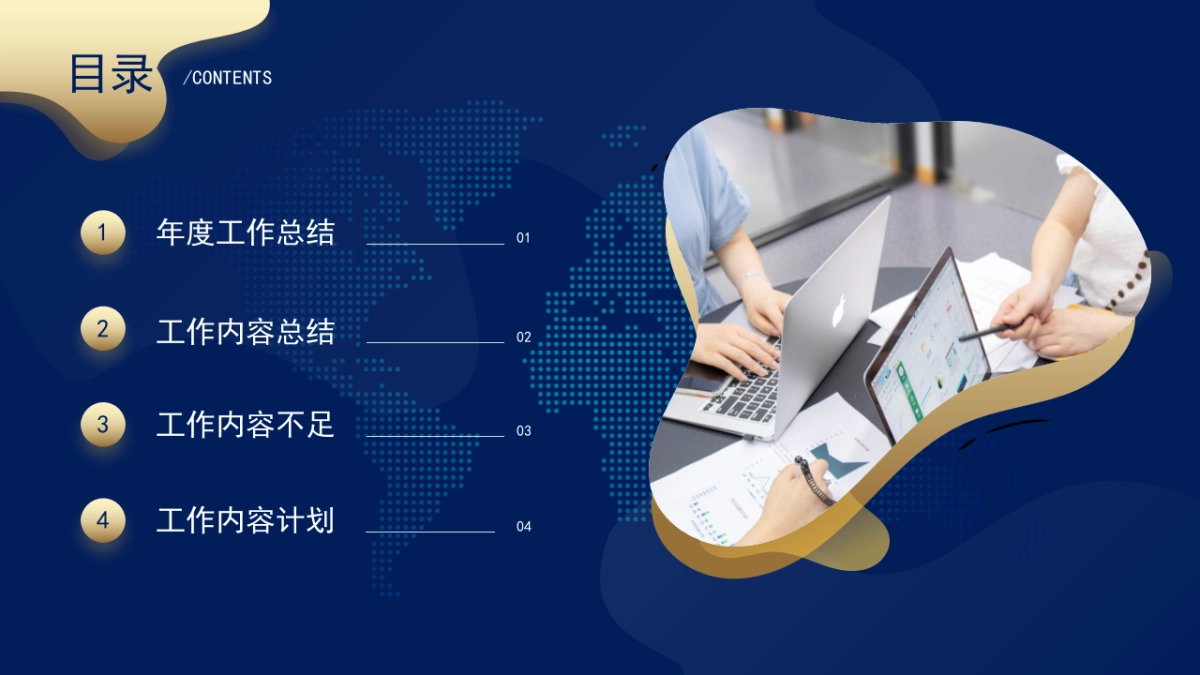 目录 /CONTENTS

1 年度工作总结 01

2 工作内容总结 02

3 工作内容不足 03

4 工作内容计划 04